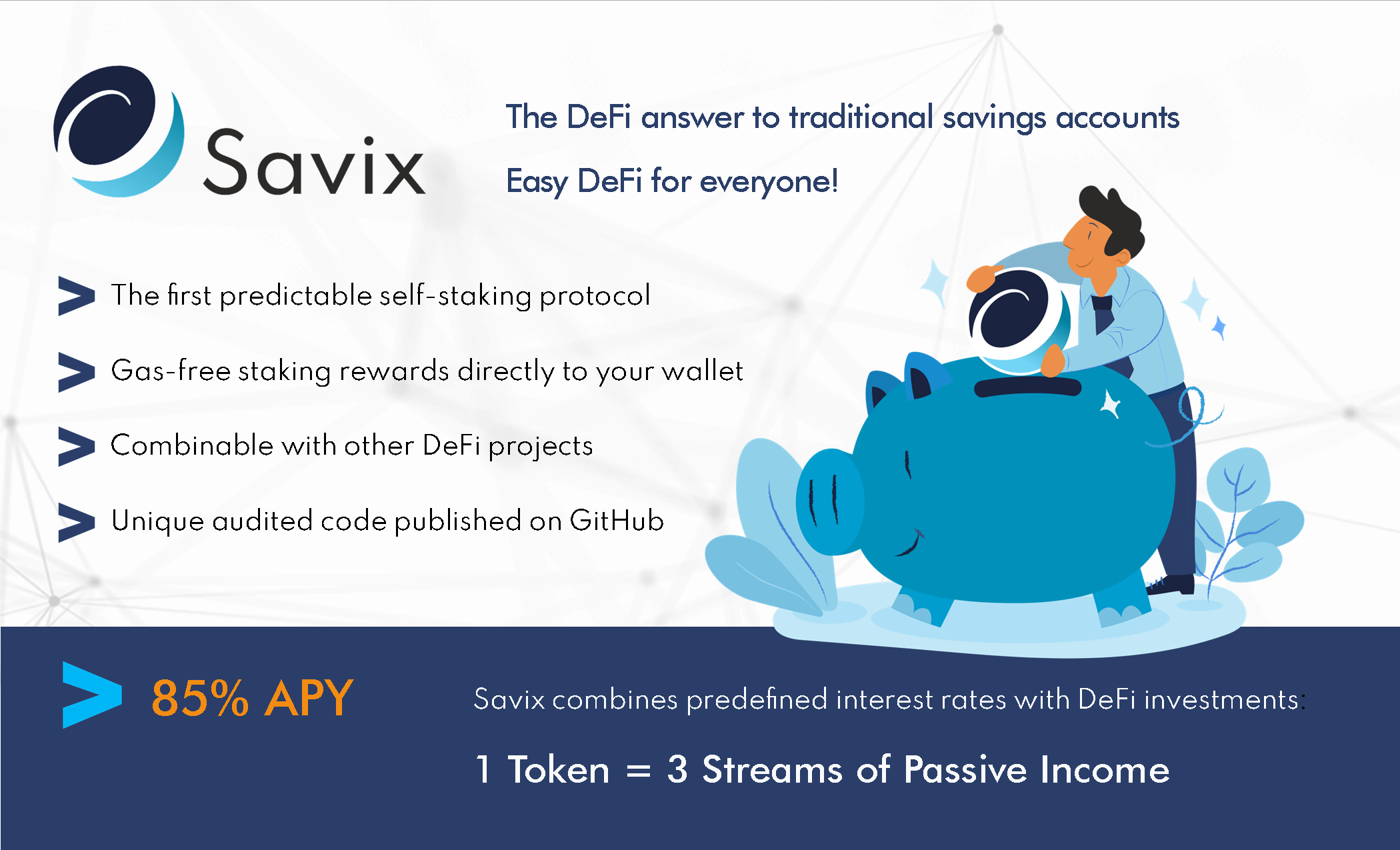 Savix

The DeFi answer to traditional savings accounts

Easy DeFi for everyone!

The first predictable self-staking protocol

Gas-free staking rewards directly to your wallet

Combinable with other DeFi projects

Unique audited code published on GitHub

85% APY

Savix combines predefined interest rates with DeFi investments:

1 Token = 3 Streams of Passive Income